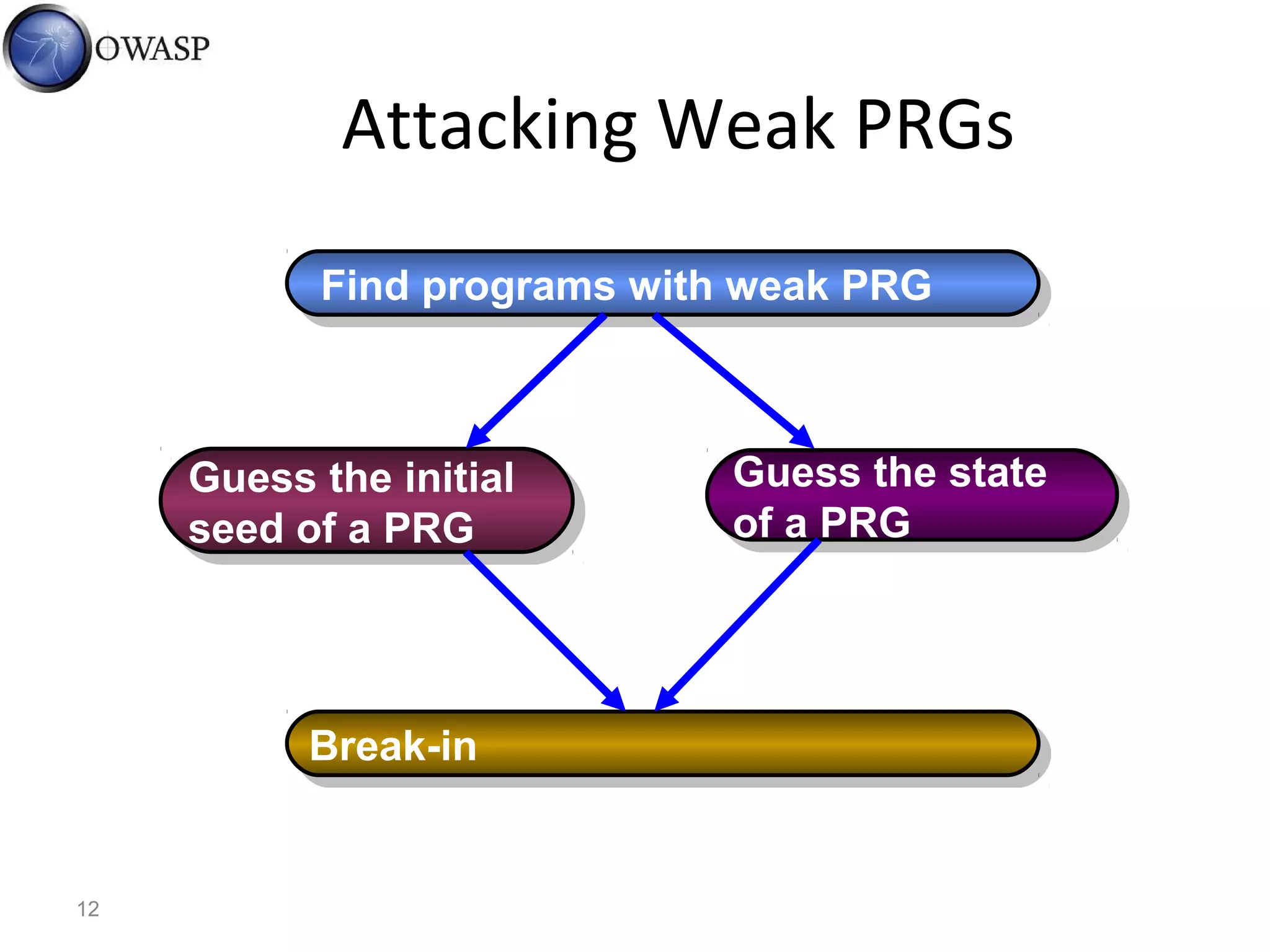 OWASP

Attacking Weak PRGs

Find programs with weak PRG

Guess the initial seed of a PRG

Guess the state of a PRG

Break-in

12